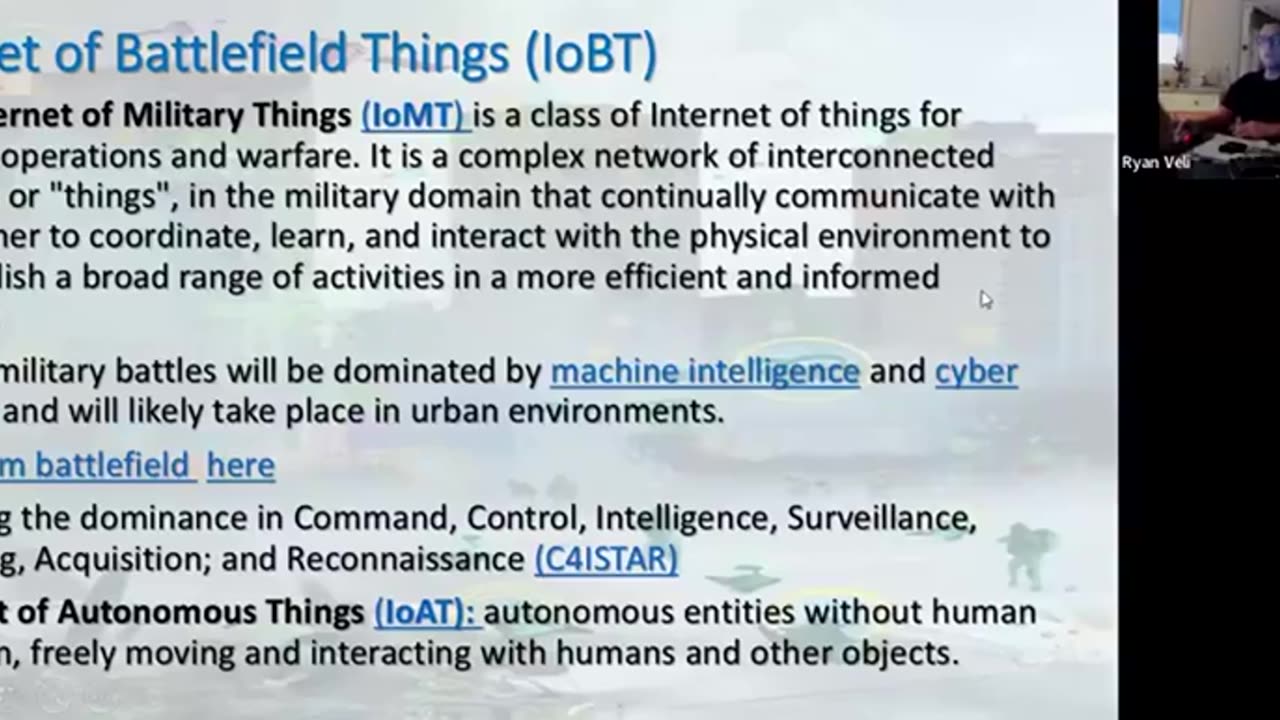 et of Battlefield Things (IoBT)

ernet of Military Things (IoMT) is a class of Internet of things for operations and warfare. It is a complex network of interconnected or "things", in the military domain that continually communicate with her to coordinate, learn, and interact with the physical environment to lish a broad range of activities in a more efficient and informed

military battles will be dominated by machine intelligence and cyber and will likely take place in urban environments.

m battlefield here

g the dominance in Command, Control, Intelligence, Surveillance, g, Acquisition; and Reconnaissance (C4ISTAR)

t of Autonomous Things (IoAT): autonomous entities without human n, freely moving and interacting with humans and other objects.

Ryan Veli